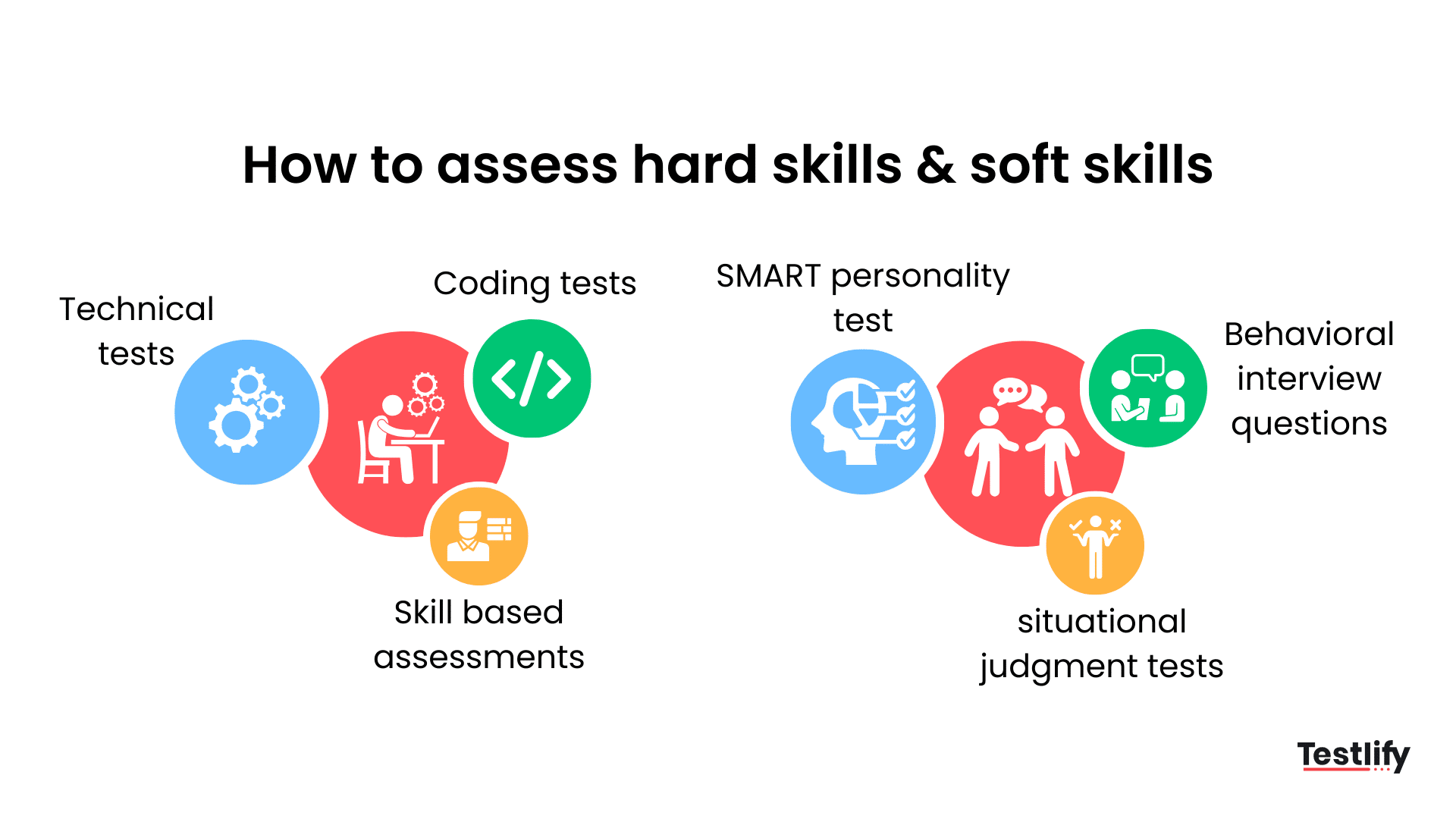 How to assess hard skills & soft skills

Technical tests

Coding tests

Skill based assessments

SMART personality test

Behavioral interview questions

situational judgment tests

Testlify